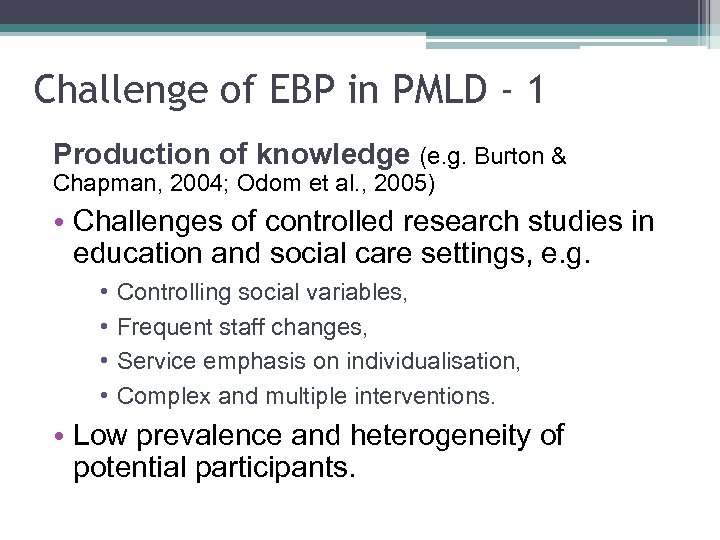 Challenge of EBP in PMLD - 1

Production of knowledge (e.g. Burton & Chapman, 2004; Odom et al., 2005)

• Challenges of controlled research studies in education and social care settings, e.g.
  • Controlling social variables,
  • Frequent staff changes,
  • Service emphasis on individualisation,
  • Complex and multiple interventions.
• Low prevalence and heterogeneity of potential participants.